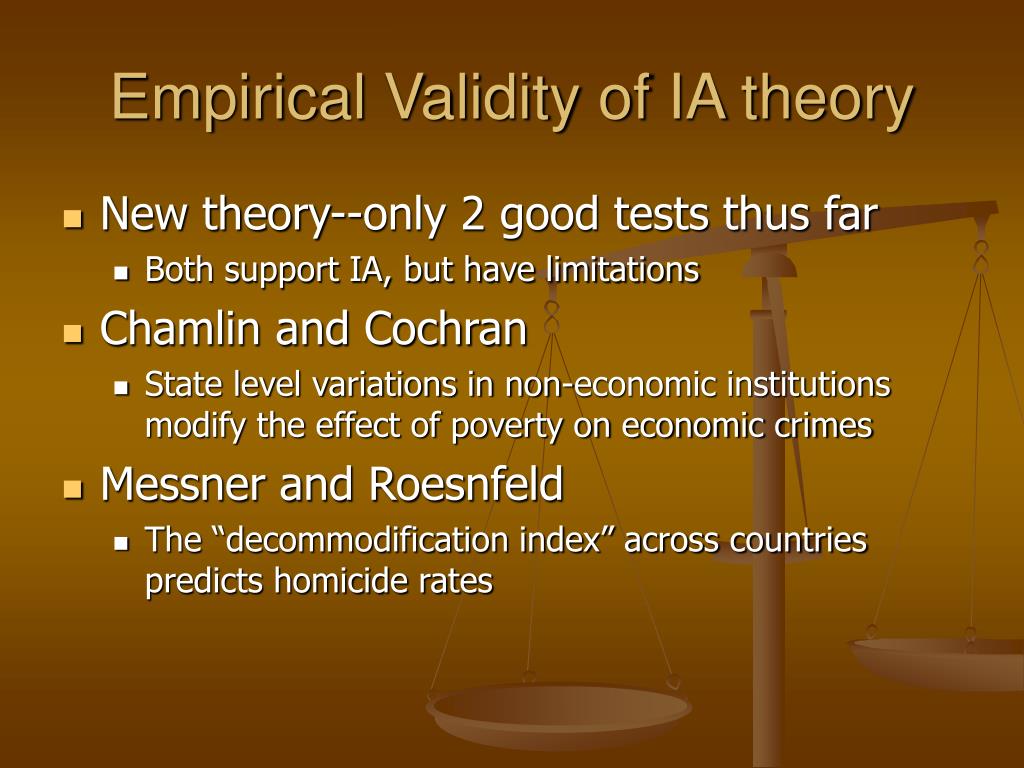 Empirical Validity of IA theory

New theory--only 2 good tests thus far
Both support IA, but have limitations
Chamlin and Cochran
State level variations in non-economic institutions modify the effect of poverty on economic crimes
Messner and Roesnfeld
The “decommodification index” across countries predicts homicide rates